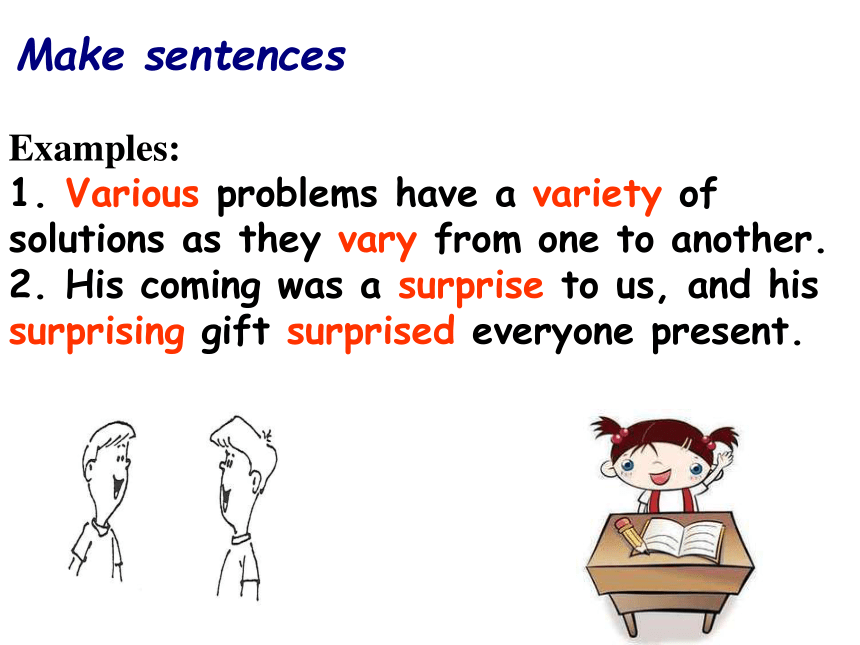 Make sentences

Examples:
1. Various problems have a variety of solutions as they vary from one to another.
2. His coming was a surprise to us, and his surprising gift surprised everyone present.